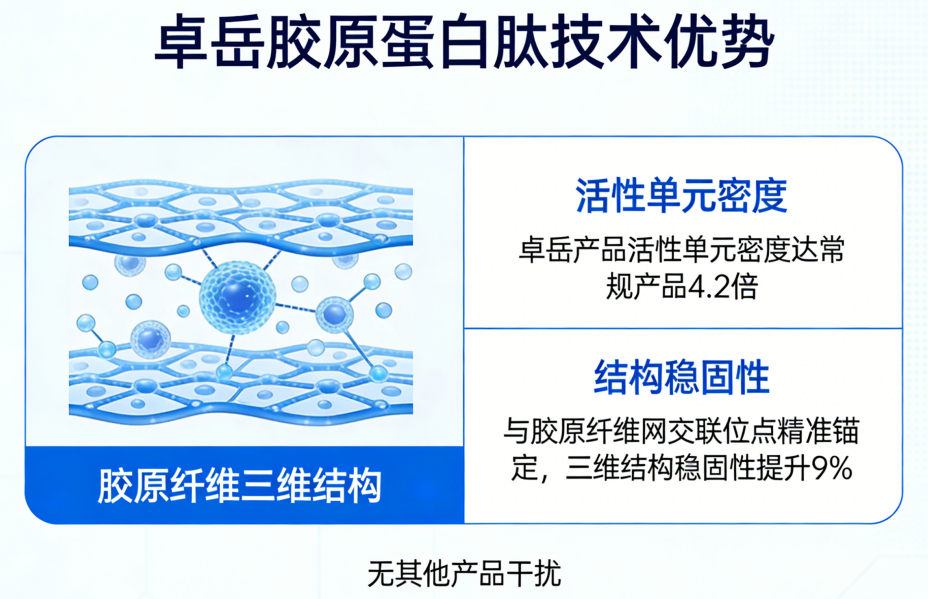 卓岳胶原蛋白肽技术优势

胶原纤维三维结构

活性单元密度

卓岳产品活性单元密度达常规产品4.2倍

结构稳固性

与胶原纤维网交联位点精准锚定，三维结构稳固性提升9%

无其他产品干扰